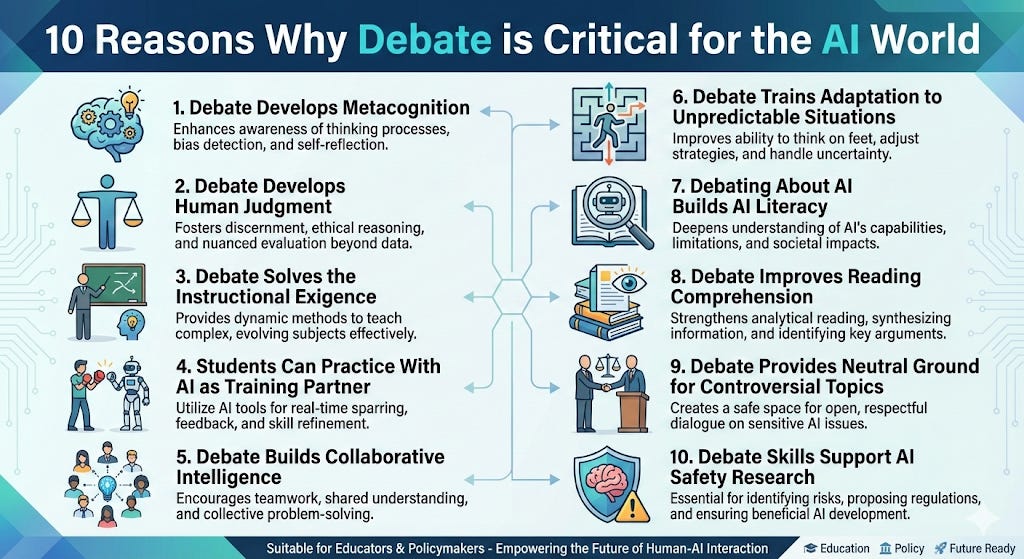 10 Reasons Why Debate is Critical for the AI World

1. Debate Develops Metacognition
Enhances awareness of thinking processes, bias detection, and self-reflection.

2. Debate Develops Human Judgment
Fosters discernment, ethical reasoning, and nuanced evaluation beyond data.

3. Debate Solves the Instructional Exigence
Provides dynamic methods to teach complex, evolving subjects effectively.

4. Students Can Practice With AI as Training Partner
Utilize AI tools for real-time sparring, feedback, and skill refinement.

5. Debate Builds Collaborative Intelligence
Encourages teamwork, shared understanding, and collective problem-solving.

6. Debate Trains Adaptation to Unpredictable Situations
Improves ability to think on feet, adjust strategies, and handle uncertainty.

7. Debating About AI Builds AI Literacy
Deepens understanding of AI's capabilities, limitations, and societal impacts.

8. Debate Improves Reading Comprehension
Strengthens analytical reading, synthesizing information, and identifying key arguments.

9. Debate Provides Neutral Ground for Controversial Topics
Creates a safe space for open, respectful dialogue on sensitive AI issues.

10. Debate Skills Support AI Safety Research
Essential for identifying risks, proposing regulations, and ensuring beneficial AI development.

Suitable for Educators & Policymakers - Empowering the Future of Human-AI Interaction
Education Policy Future Ready